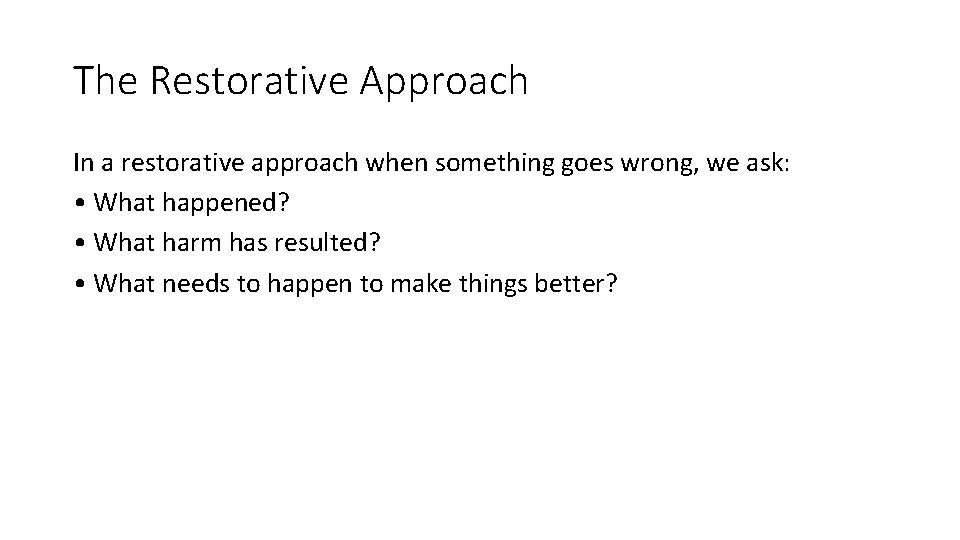 The Restorative Approach

In a restorative approach when something goes wrong, we ask:
• What happened?
• What harm has resulted?
• What needs to happen to make things better?